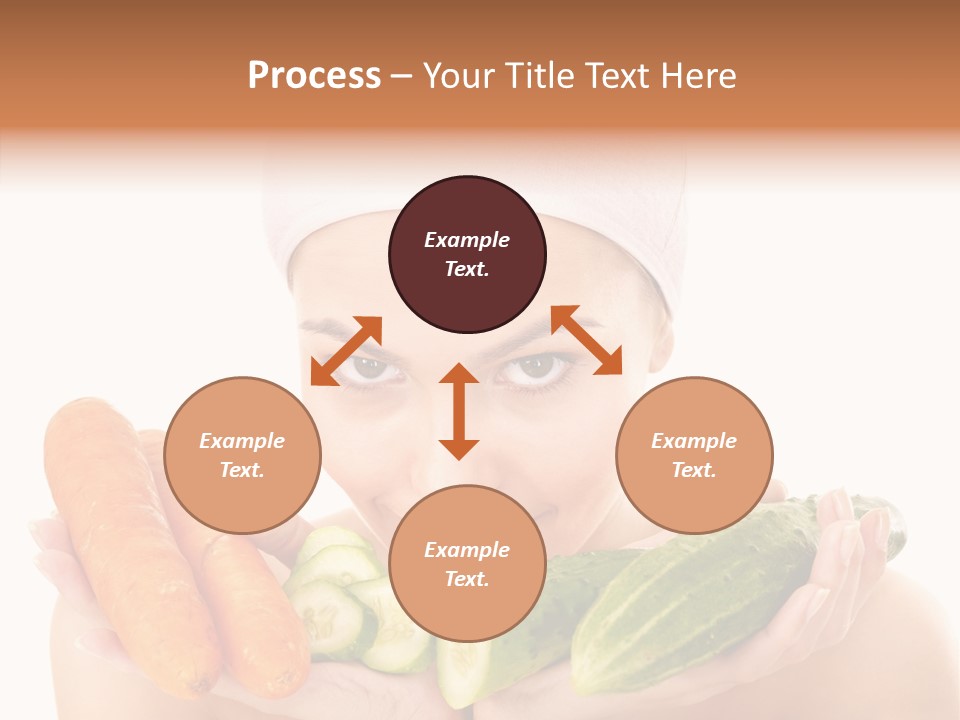 Process – Your Title Text Here

Example Text.

Example Text.

Example Text.

Example Text.